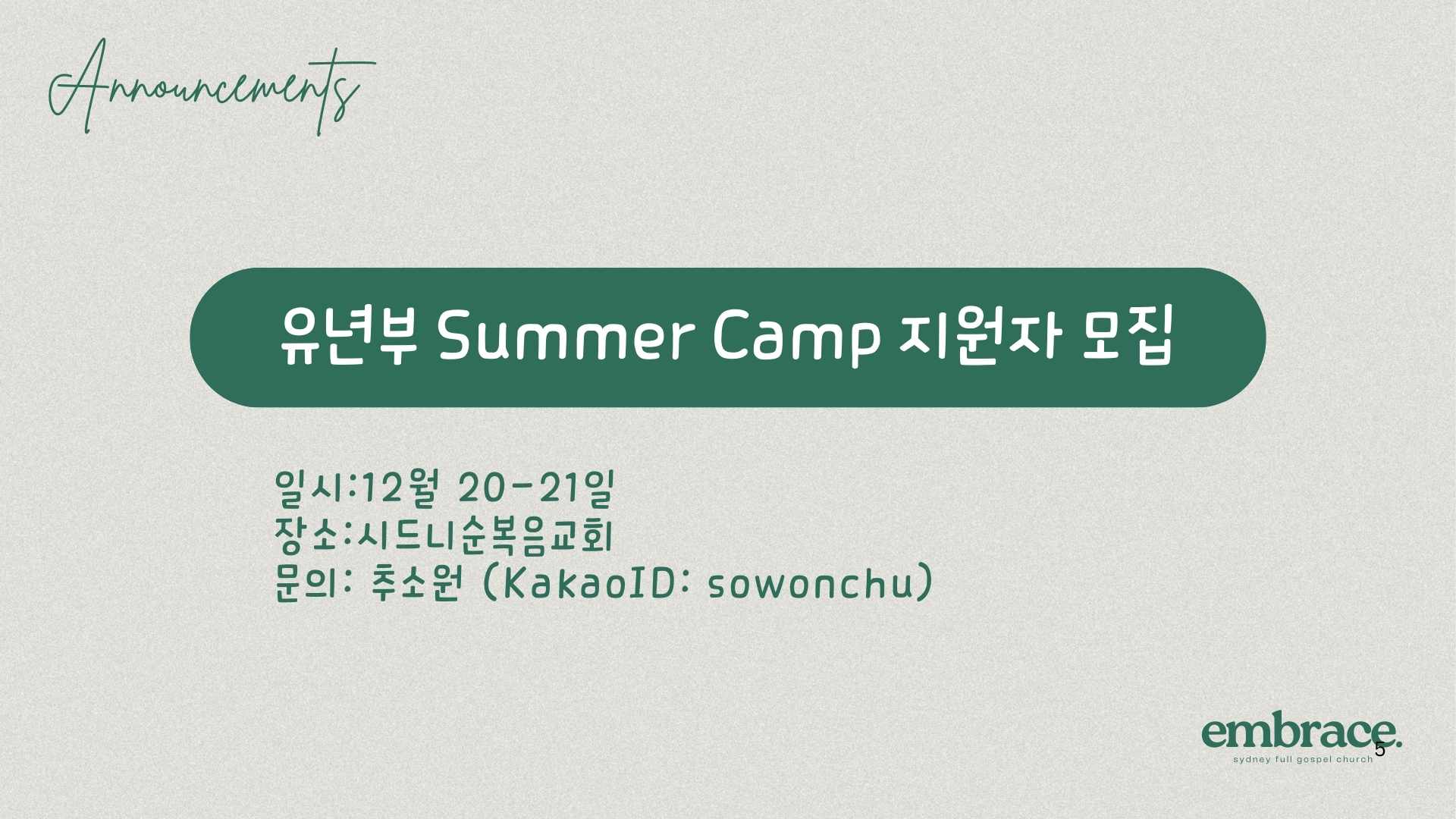 Announcements

유년부 Summer Camp 지원자 모집

일시:12월 20-21일
장소:시드니순복음교회
문의: 추소원 (KakaoID: sowonchu)

embrace.
sydney full gospel church

5